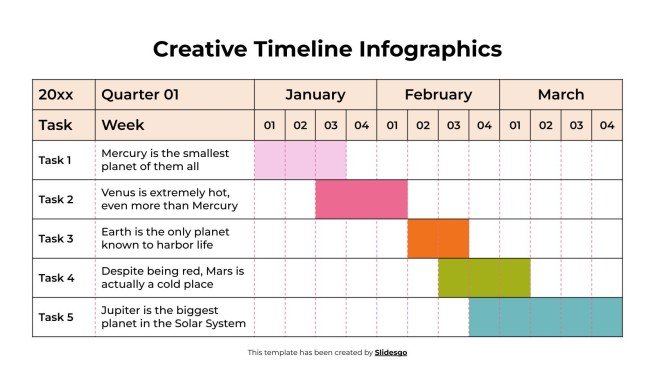 Creative Timeline Infographics

| 20xx | Quarter 01 | January | | | | February | | | | March | | | |
|---|---|---|---|---|---|---|---|---|---|---|---|---|---|
| Task | Week | 01 | 02 | 03 | 04 | 01 | 02 | 03 | 04 | 01 | 02 | 03 | 04 |
| Task 1 | Mercury is the smallest planet of them all | | | | | | | | | | | | |
| Task 2 | Venus is extremely hot, even more than Mercury | | | | | | | | | | | | |
| Task 3 | Earth is the only planet known to harbor life | | | | | | | | | | | | |
| Task 4 | Despite being red, Mars is actually a cold place | | | | | | | | | | | | |
| Task 5 | Jupiter is the biggest planet in the Solar System | | | | | | | | | | | | |

This template has been created by Slidesgo